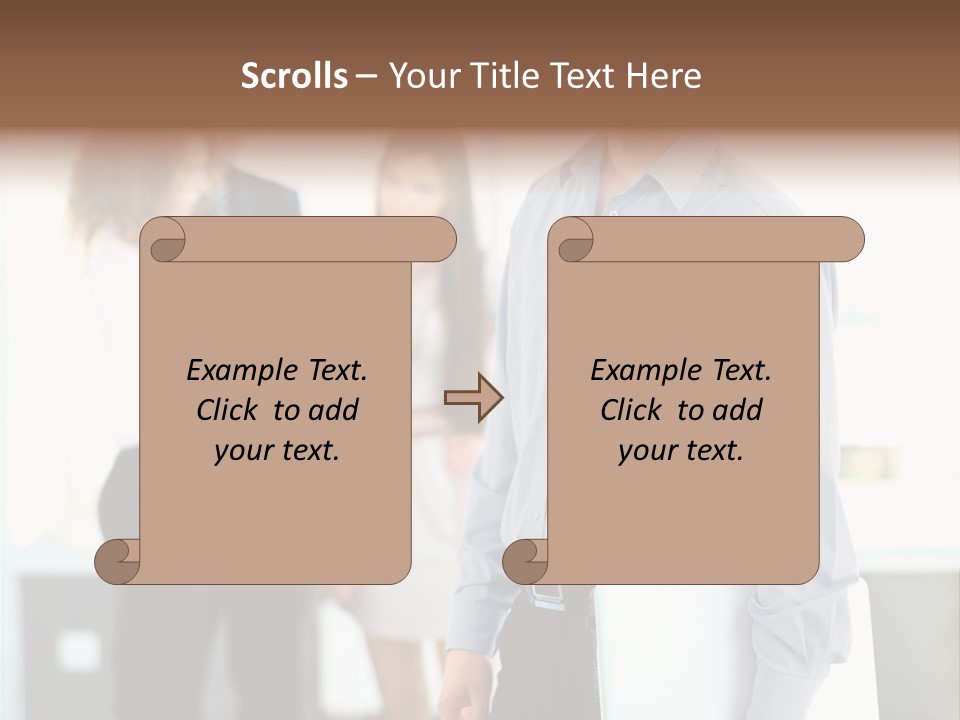 Scrolls – Your Title Text Here

Example Text. Click to add your text.

Example Text. Click to add your text.